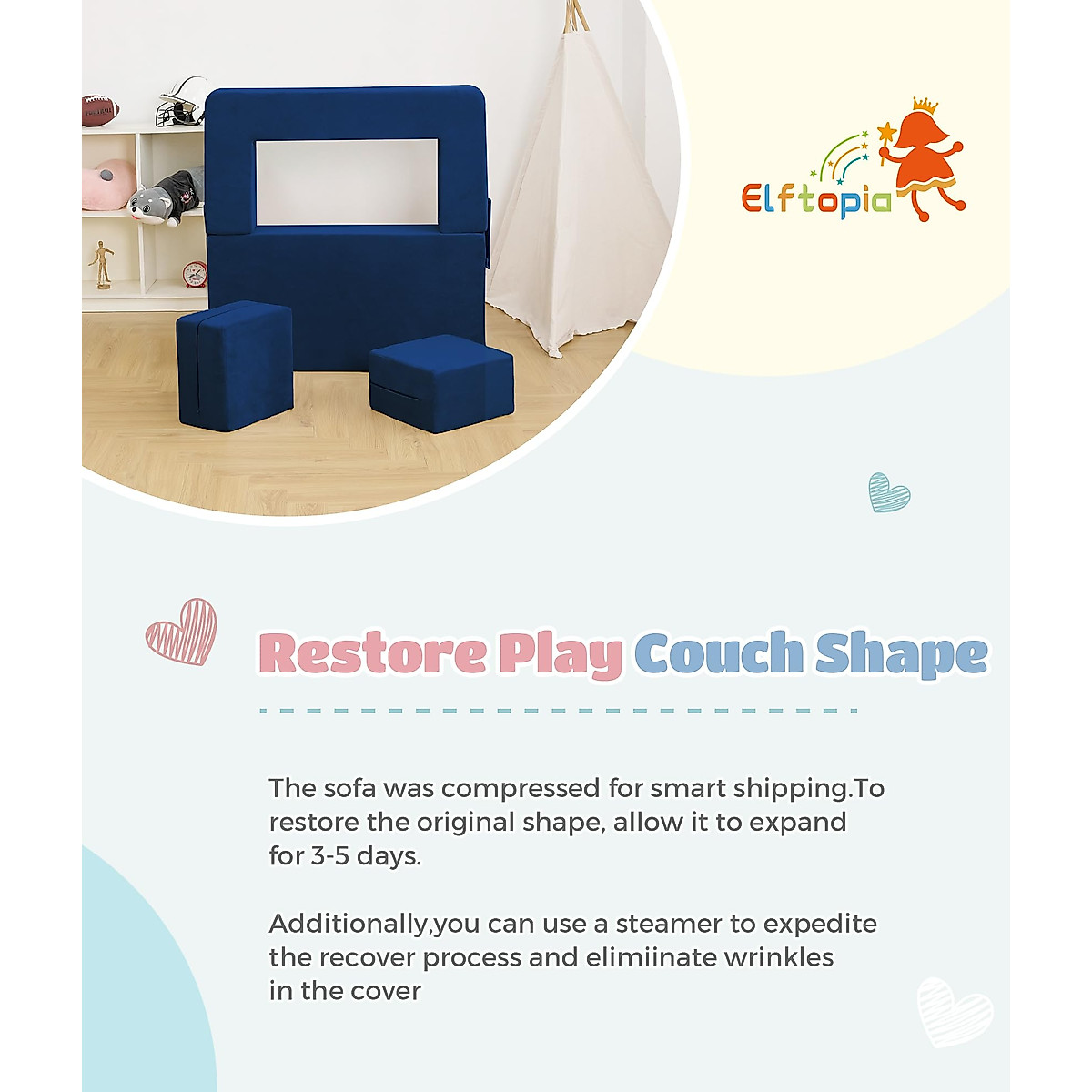 Elftopia

Restore Play Couch Shape

The sofa was compressed for smart shipping.To restore the original shape, allow it to expand for 3-5 days.

Additionally,you can use a steamer to expedite the recover process and elimiinate wrinkles in the cover